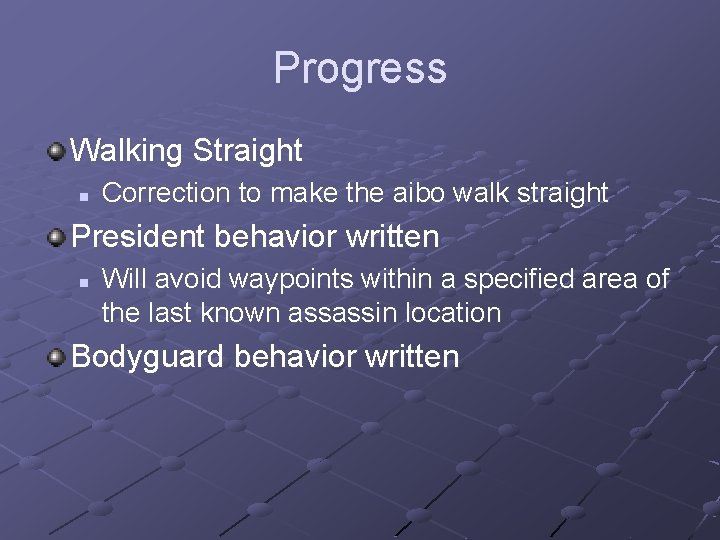 Progress

Walking Straight

Correction to make the aibo walk straight

President behavior written

Will avoid waypoints within a specified area of the last known assassin location

Bodyguard behavior written